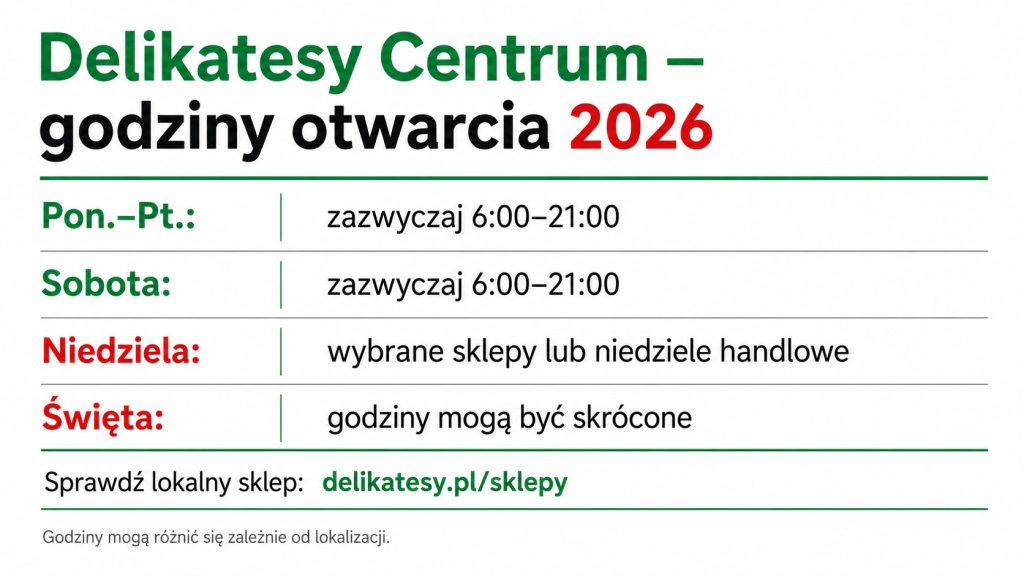 Delikatesy Centrum – godziny otwarcia 2026

| Pon.–Pt.: | zazwyczaj 6:00–21:00 |
|---|---|
| Sobota: | zazwyczaj 6:00–21:00 |
| Niedziela: | wybrane sklepy lub niedziele handlowe |
| Święta: | godziny mogą być skrócone |

Sprawdź lokalny sklep: delikatesy.pl/sklepy

Godziny mogą różnić się zależnie od lokalizacji.